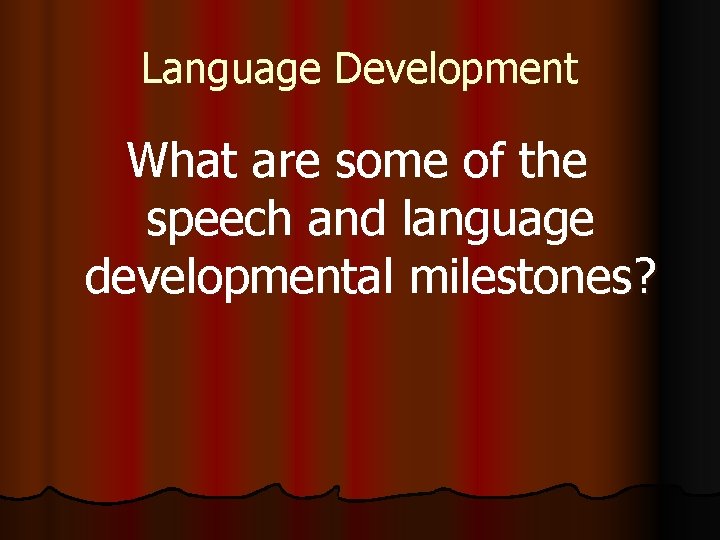 Language Development

What are some of the speech and language developmental milestones?